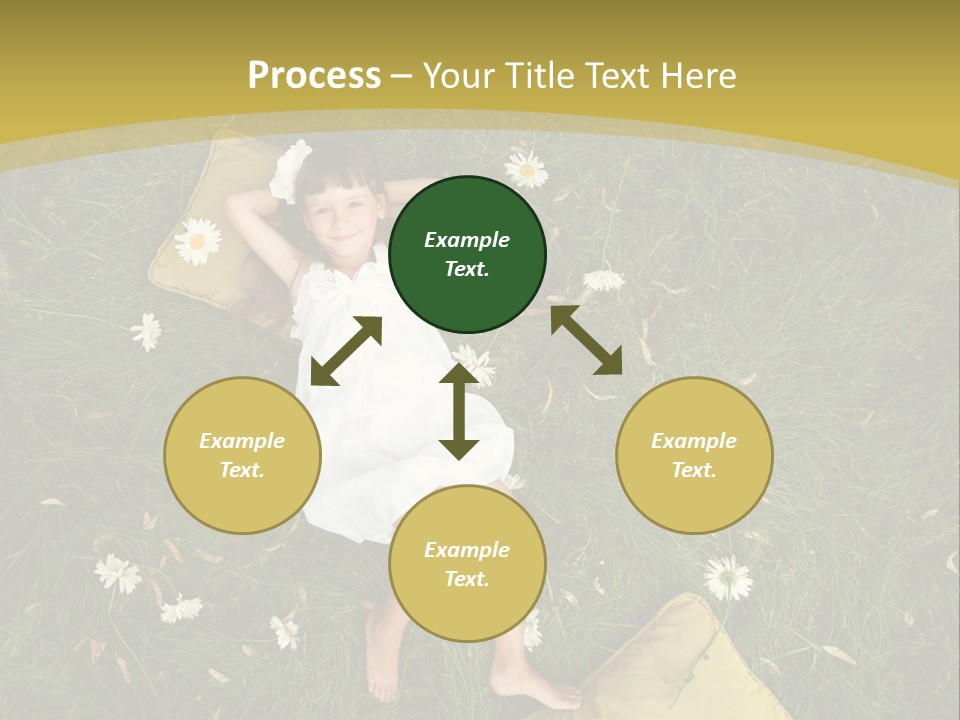 Process – Your Title Text Here

Example Text.

Example Text.

Example Text.

Example Text.